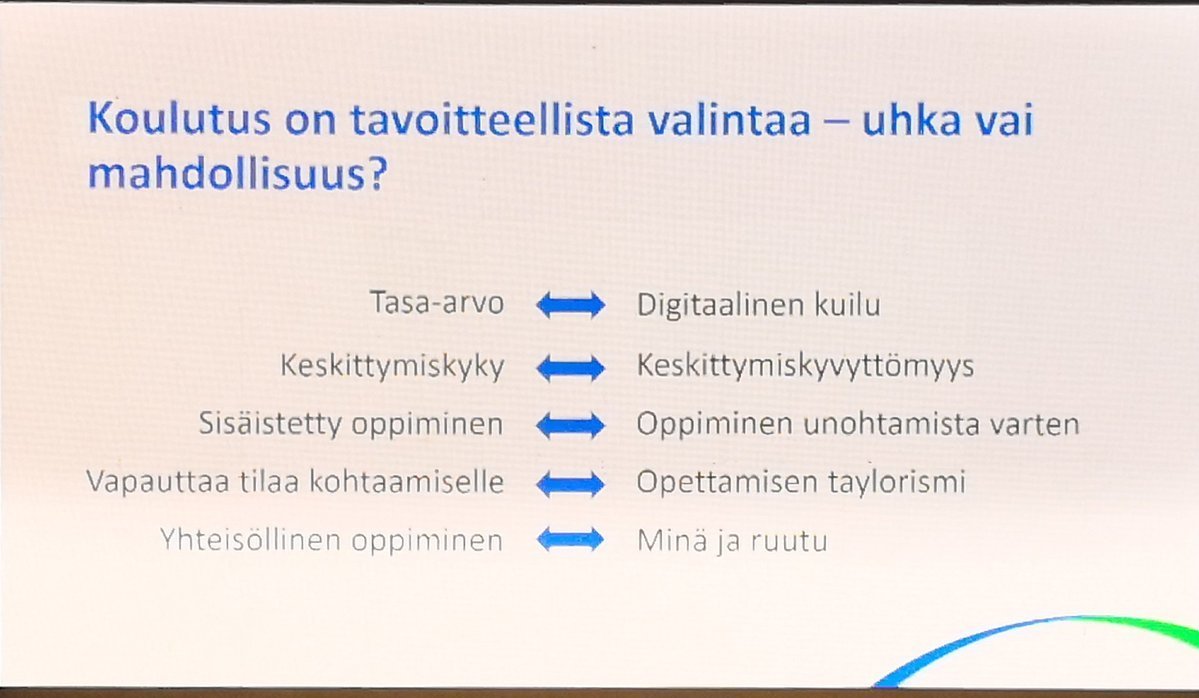 Koulutus on tavoitteellista valintaa – uhka vai mahdollisuus?

Tasa-arvo ⟷ Digitaalinen kuilu

Keskittymiskyky ⟷ Keskittymiskyvyttömyys

Sisäistetty oppiminen ⟷ Oppiminen unohtamista varten

Vapauttaa tilaa kohtaamiselle ⟷ Opettamisen taylorismi

Yhteisöllinen oppiminen ⟷ Minä ja ruutu